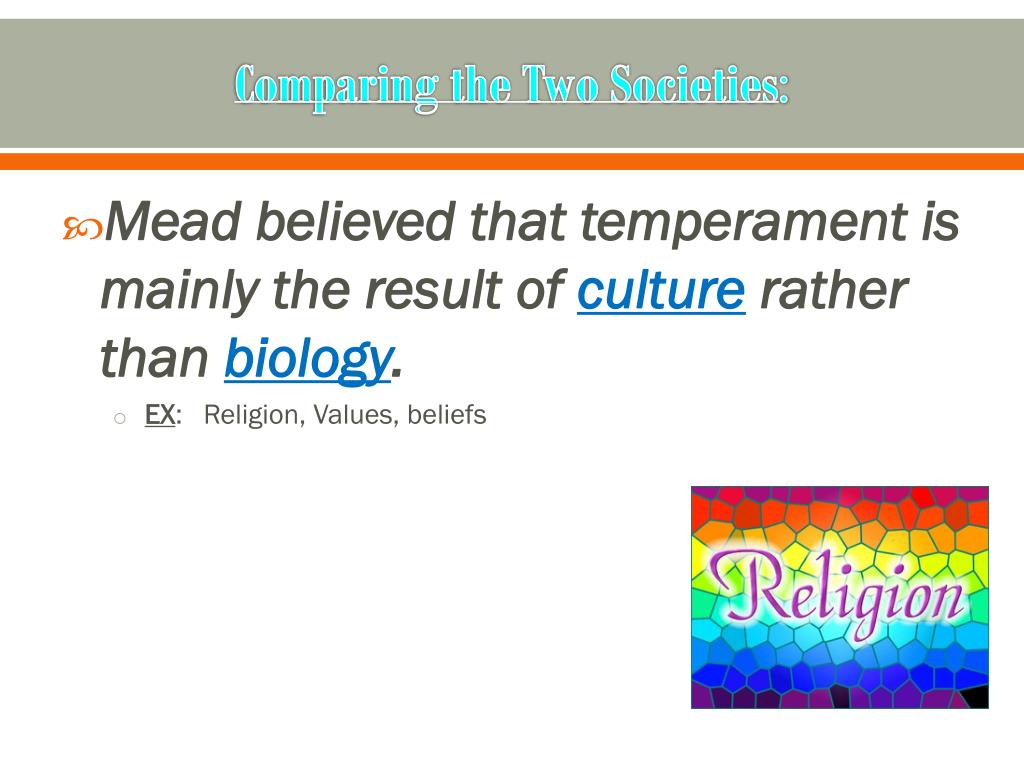 Comparing the Two Societies:

Mead believed that temperament is mainly the result of culture rather than biology.

EX: Religion, Values, beliefs

Religion